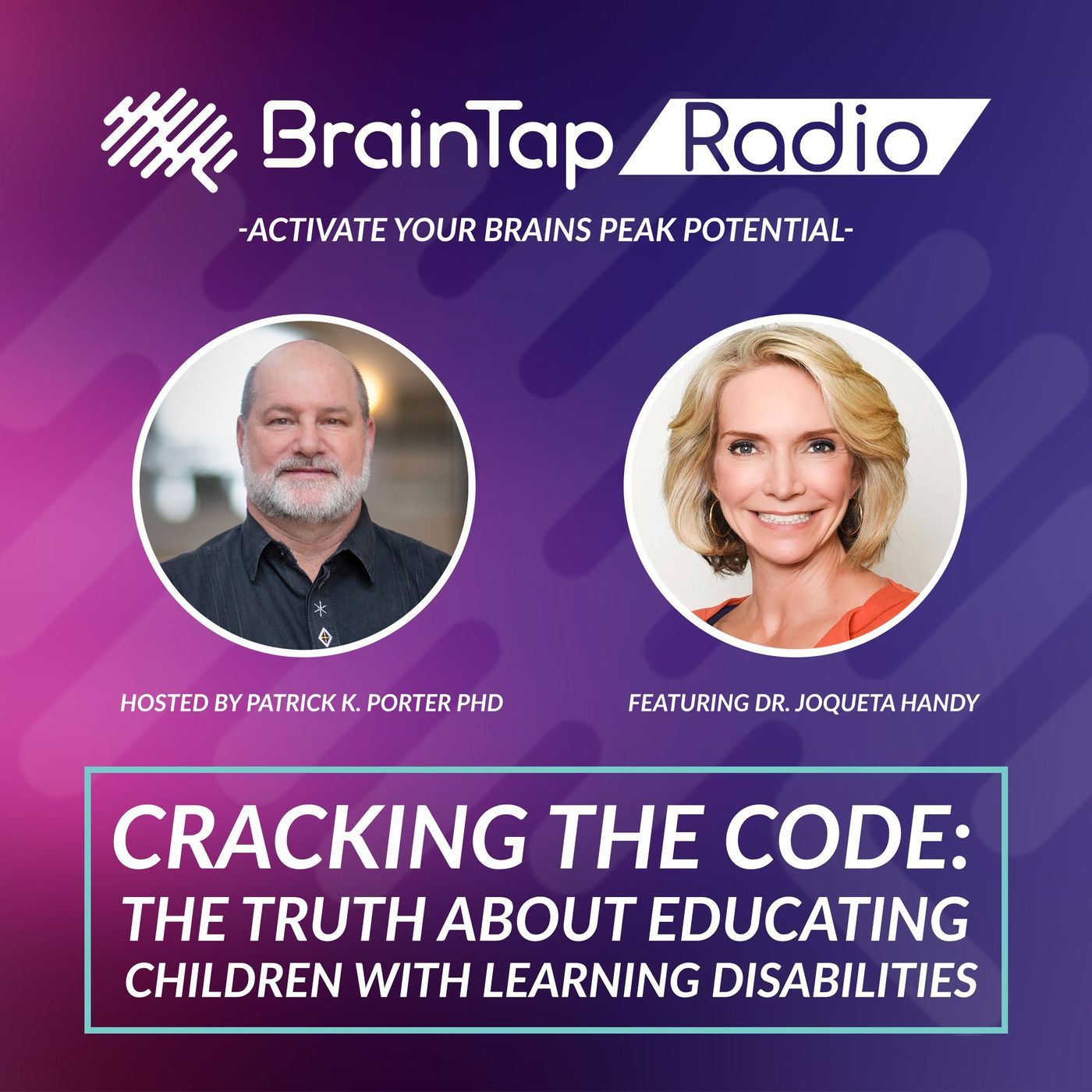 BrainTap Radio

-ACTIVATE YOUR BRAINS PEAK POTENTIAL-

HOSTED BY PATRICK K. PORTER PHD

FEATURING DR. JOQUETA HANDY

CRACKING THE CODE: THE TRUTH ABOUT EDUCATING CHILDREN WITH LEARNING DISABILITIES